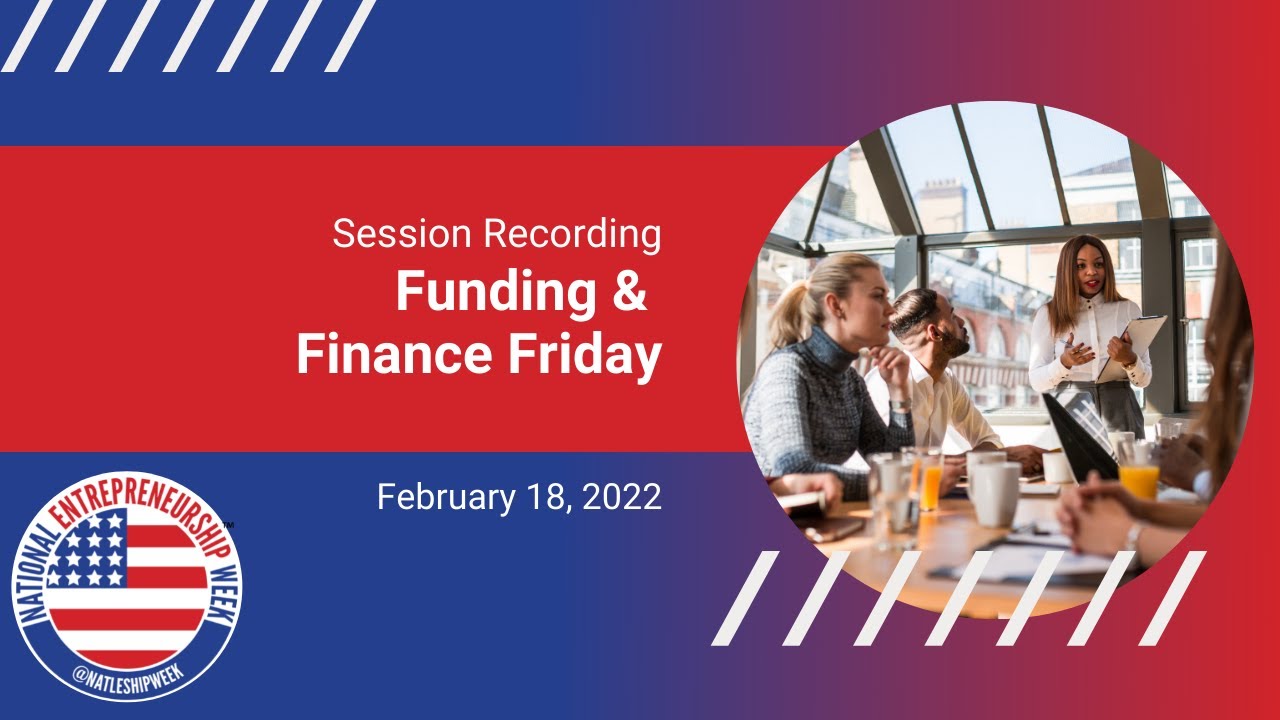 Session Recording
Funding & Finance Friday

February 18, 2022

NATIONAL ENTREPRENEURSHIP WEEK™
@NATLESHIPWEEK